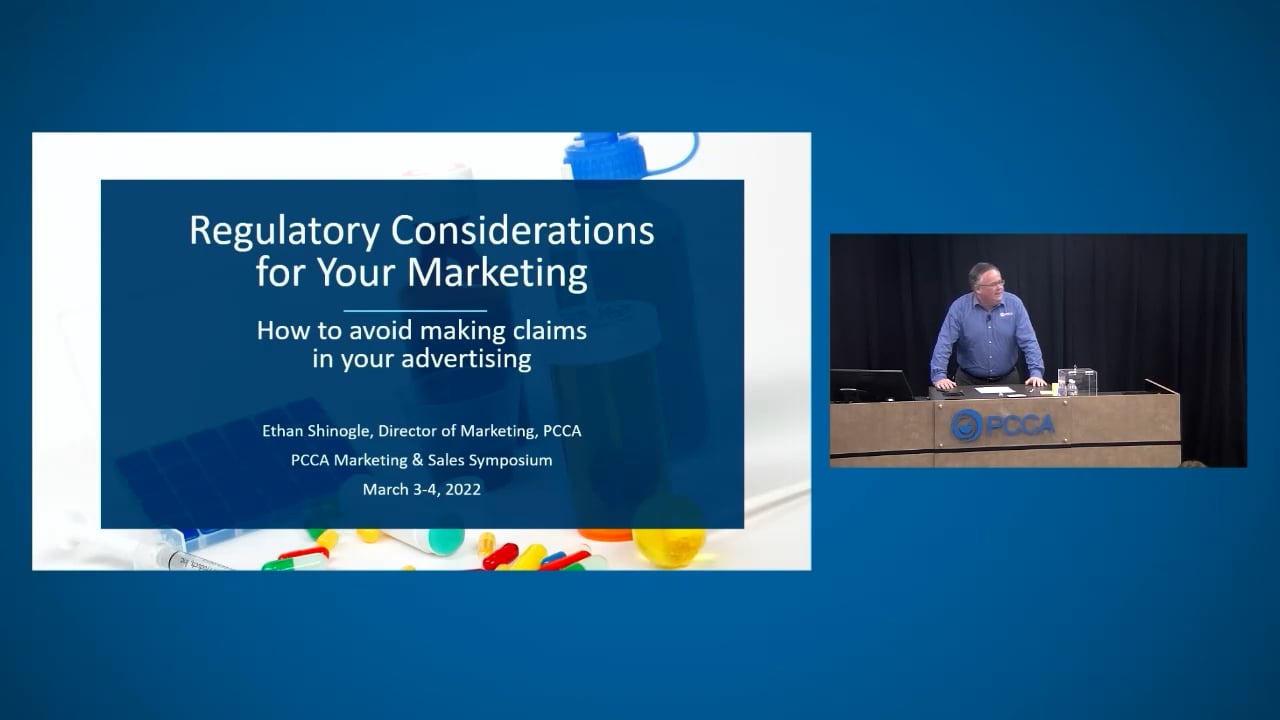 Regulatory Considerations for Your Marketing

How to avoid making claims in your advertising

Ethan Shinogle, Director of Marketing, PCCA

PCCA Marketing & Sales Symposium

March 3-4, 2022

PCCA